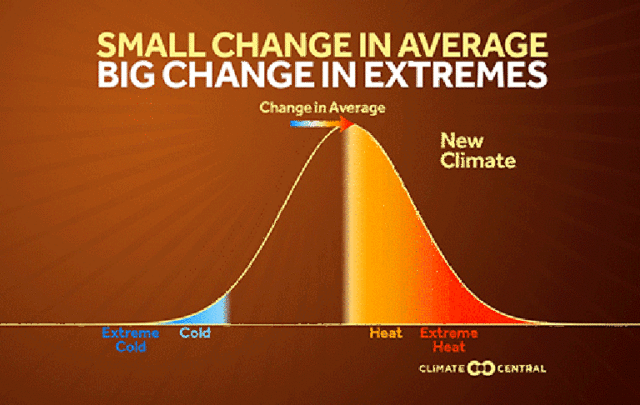 SMALL CHANGE IN AVERAGE
BIG CHANGE IN EXTREMES

Change in Average

New Climate

Extreme Cold

Cold

Heat

Extreme Heat

CLIMATE CENTRAL